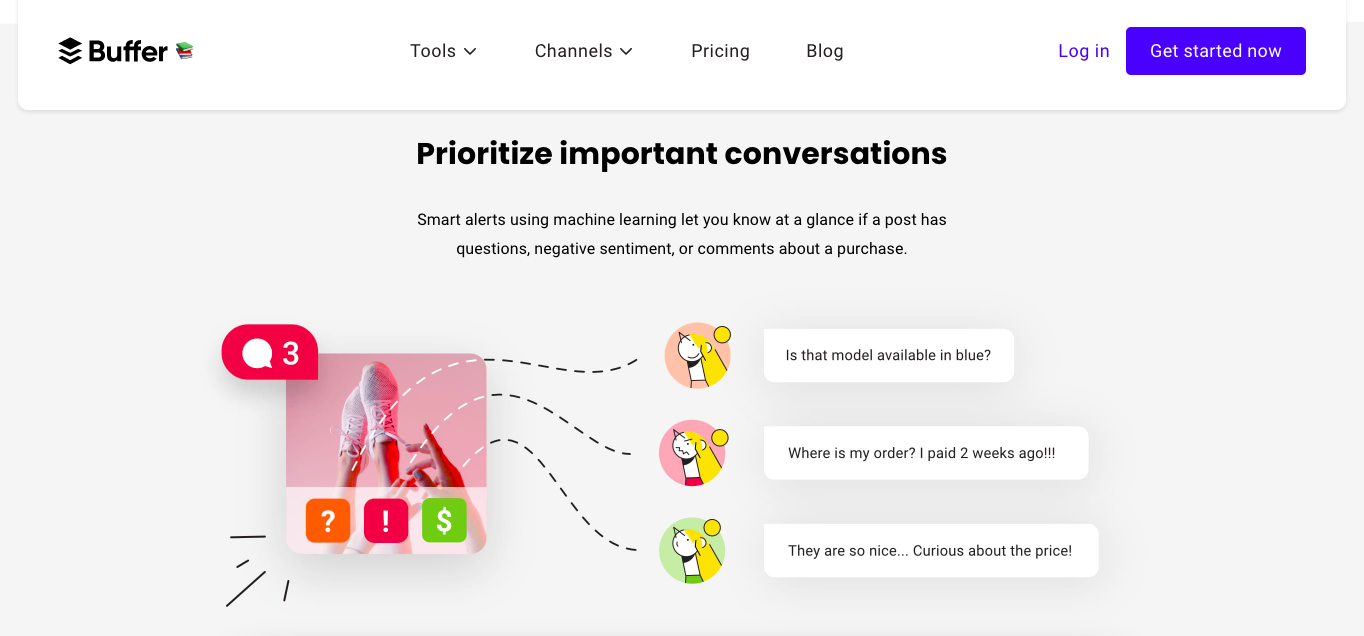 Buffer

Tools Channels Pricing Blog

Log in Get started now

Prioritize important conversations

Smart alerts using machine learning let you know at a glance if a post has questions, negative sentiment, or comments about a purchase.

3

? ! $

Is that model available in blue?

Where is my order? I paid 2 weeks ago!!!

They are so nice... Curious about the price!